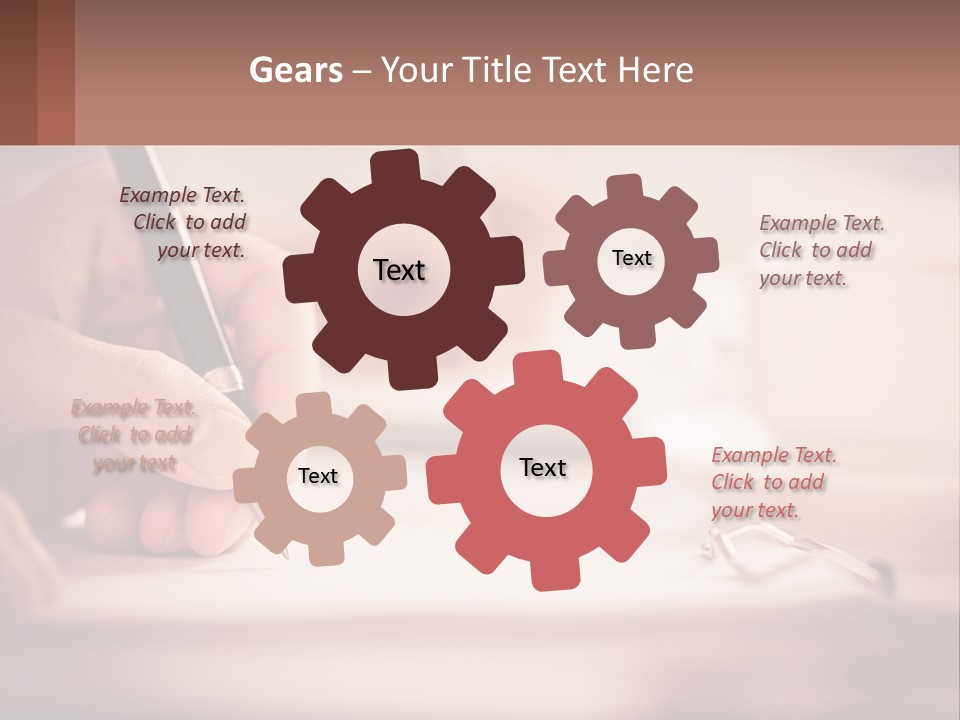 Gears – Your Title Text Here

Example Text. Click to add your text.

Text

Text

Example Text. Click to add your text.

Example Text. Click to add your text

Text

Text

Example Text. Click to add your text.